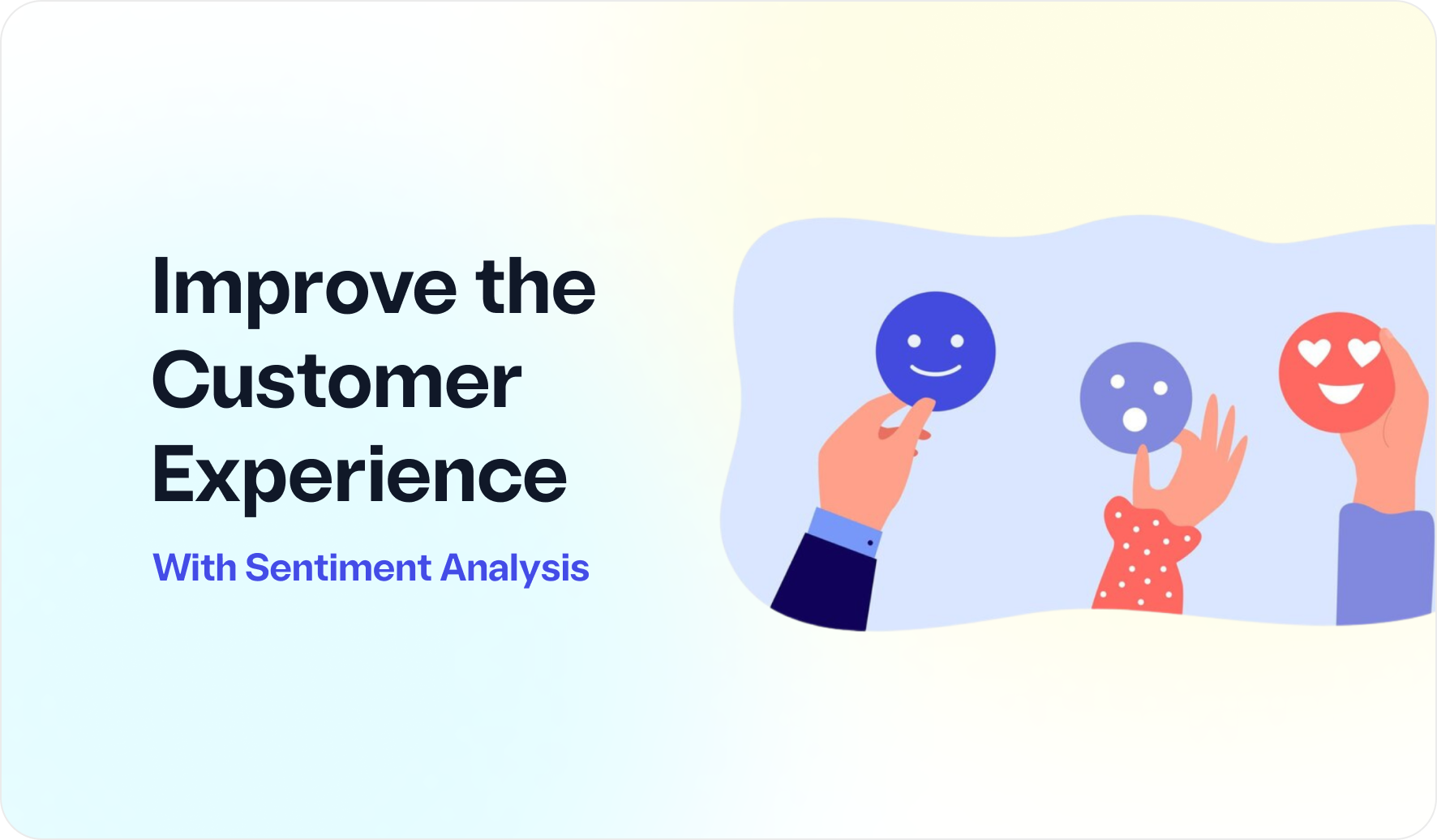 Improve the Customer Experience

With Sentiment Analysis